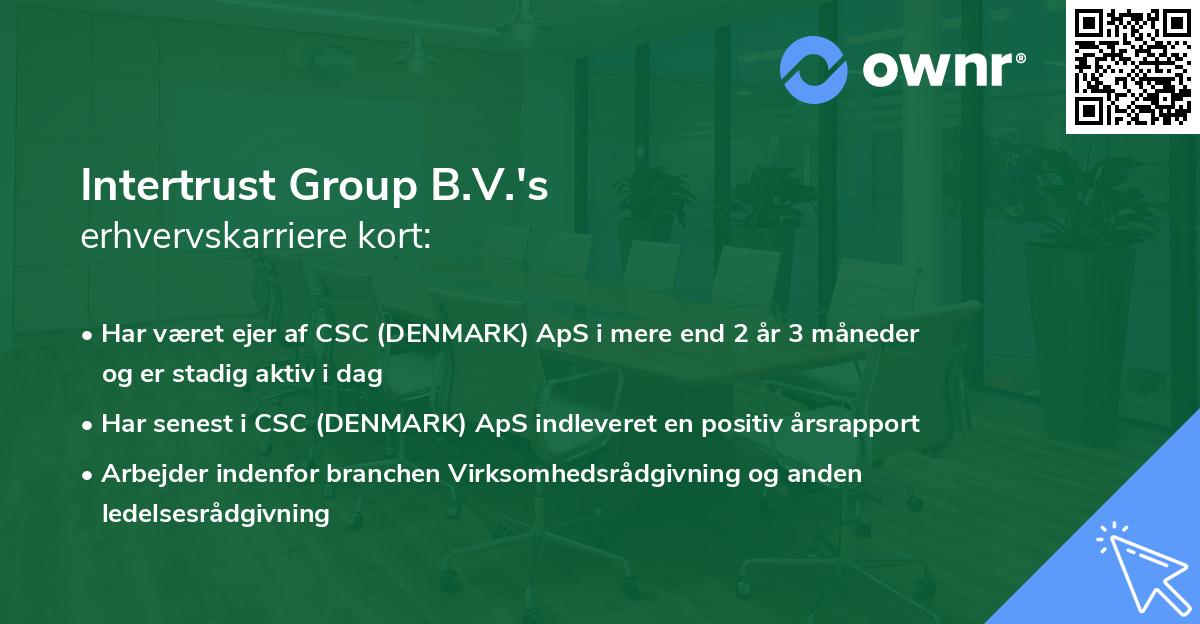 ownr®

Intertrust Group B.V.'s
erhvervskarriere kort:

• Har været ejer af CSC (DENMARK) ApS i mere end 2 år 3 måneder og er stadig aktiv i dag
• Har senest i CSC (DENMARK) ApS indleveret en positiv årsrapport
• Arbejder indenfor branchen Virksomhedsrådgivning og anden ledelsesrådgivning